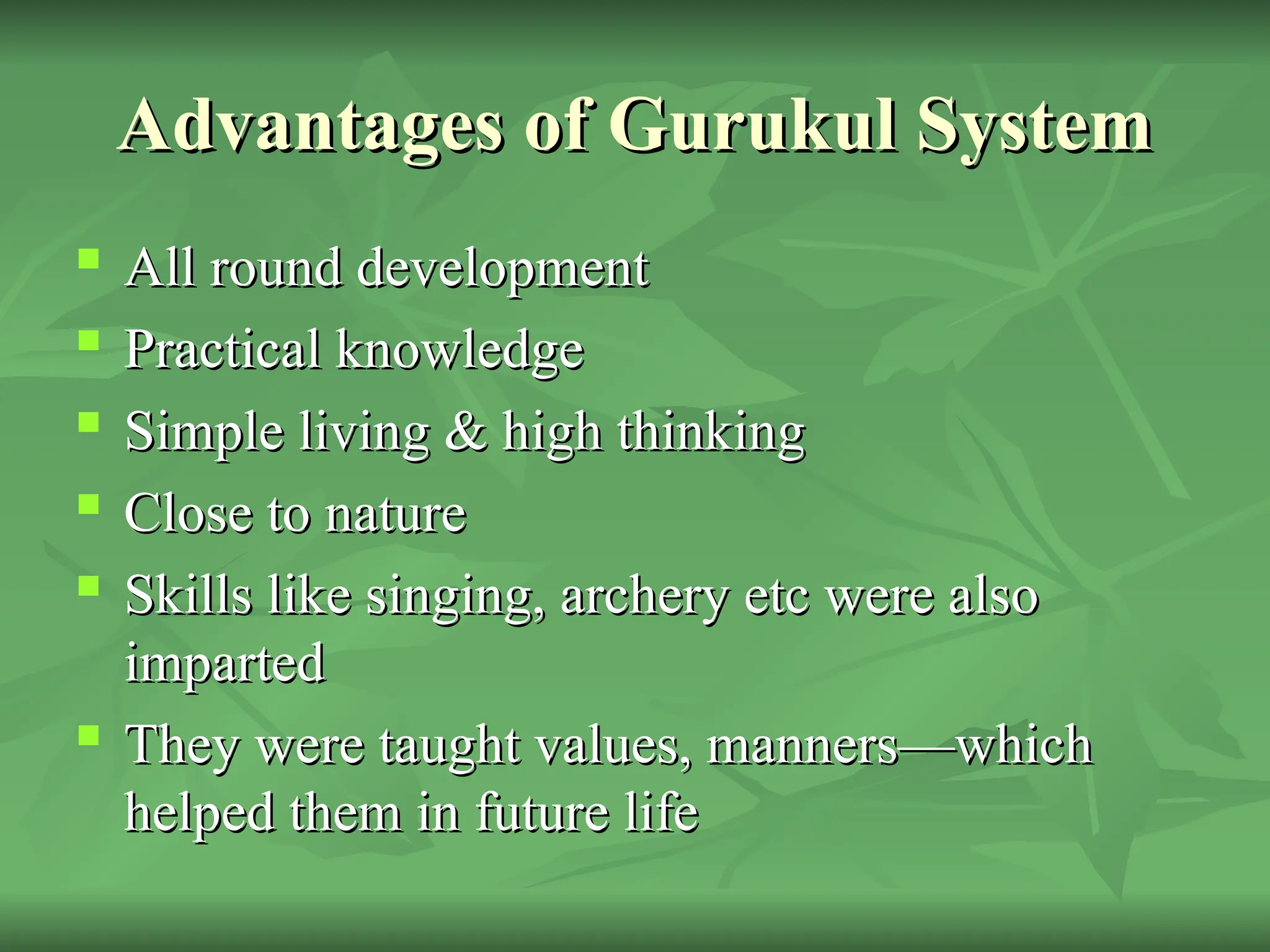 Advantages of Gurukul System

- All round development
- Practical knowledge
- Simple living & high thinking
- Close to nature
- Skills like singing, archery etc were also imparted
- They were taught values, manners—which helped them in future life